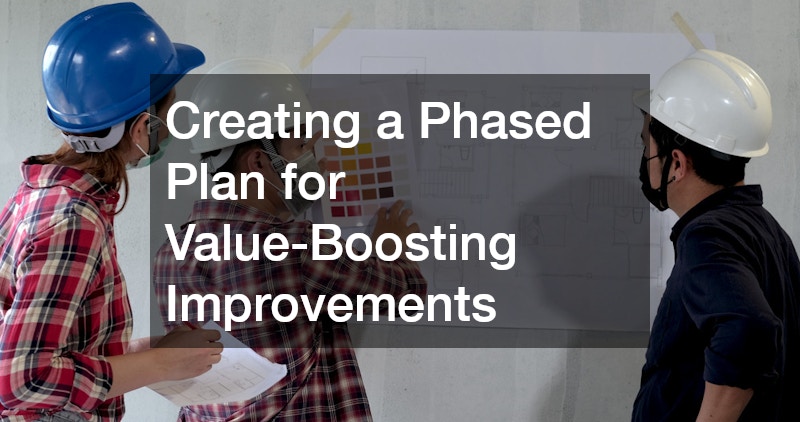 Creating a Phased Plan for Value-Boosting Improvements